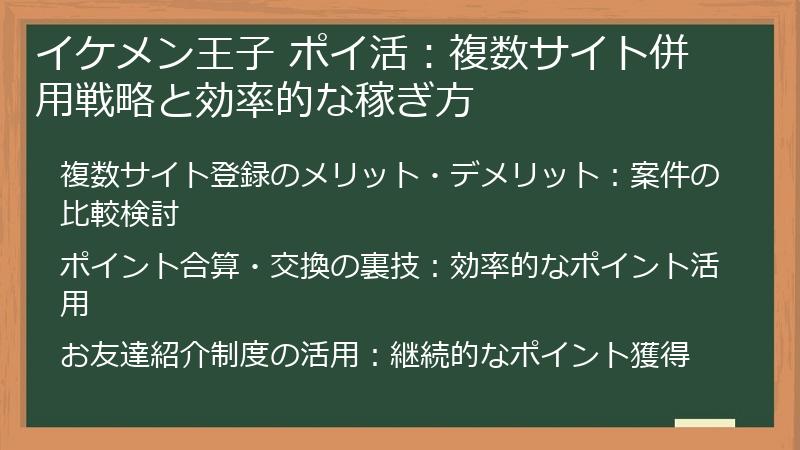 イケメン王子 ポイ活：複数サイト併用戦略と効率的な稼ぎ方

複数サイト登録のメリット・デメリット：案件の比較検討

ポイント合算・交換の裏技：効率的なポイント活用

お友達紹介制度の活用：継続的なポイント獲得